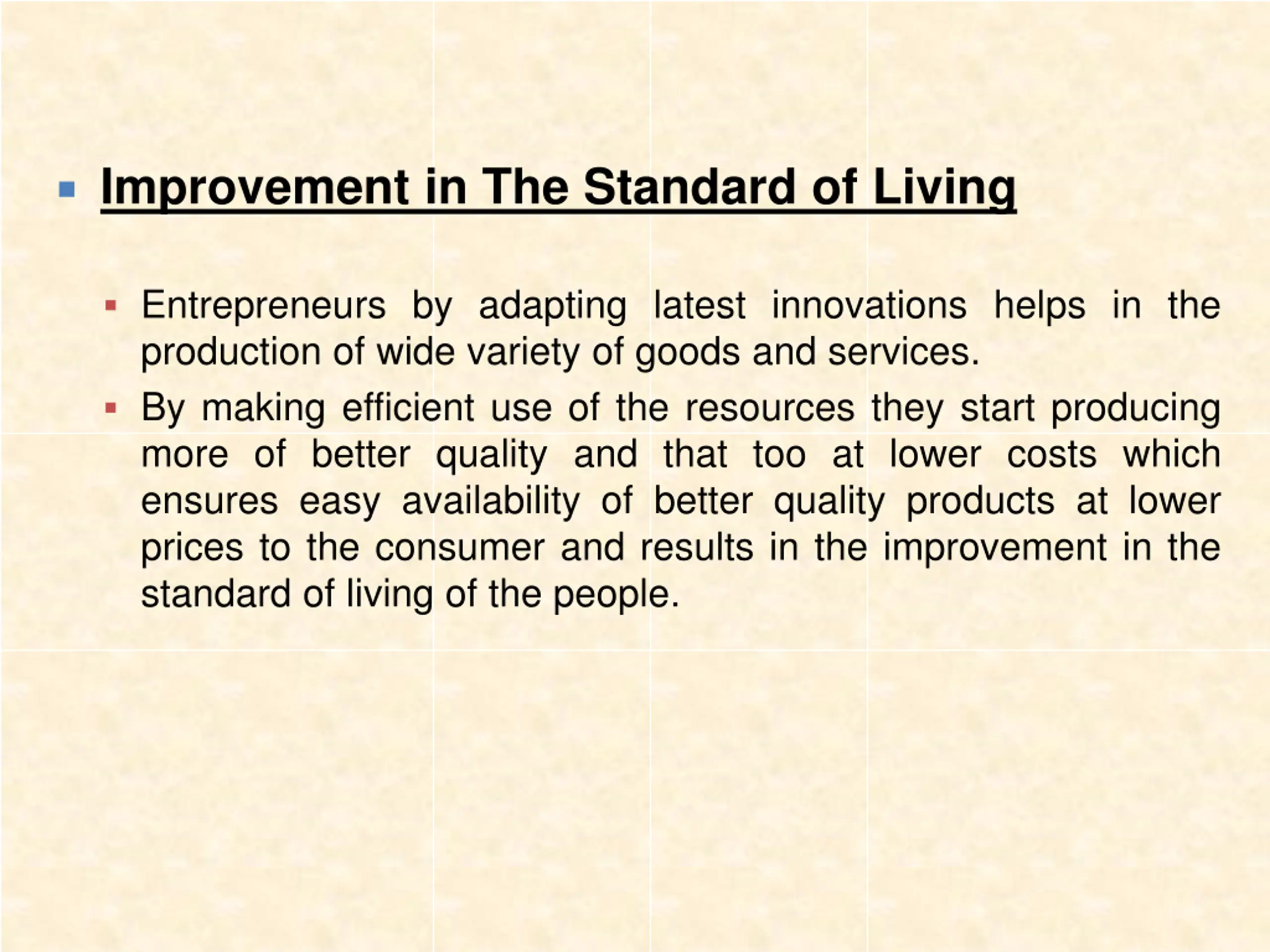 Improvement in The Standard of Living

Entrepreneurs by adapting latest innovations helps in the production of wide variety of goods and services.

By making efficient use of the resources they start producing more of better quality and that too at lower costs which ensures easy availability of better quality products at lower prices to the consumer and results in the improvement in the standard of living of the people.